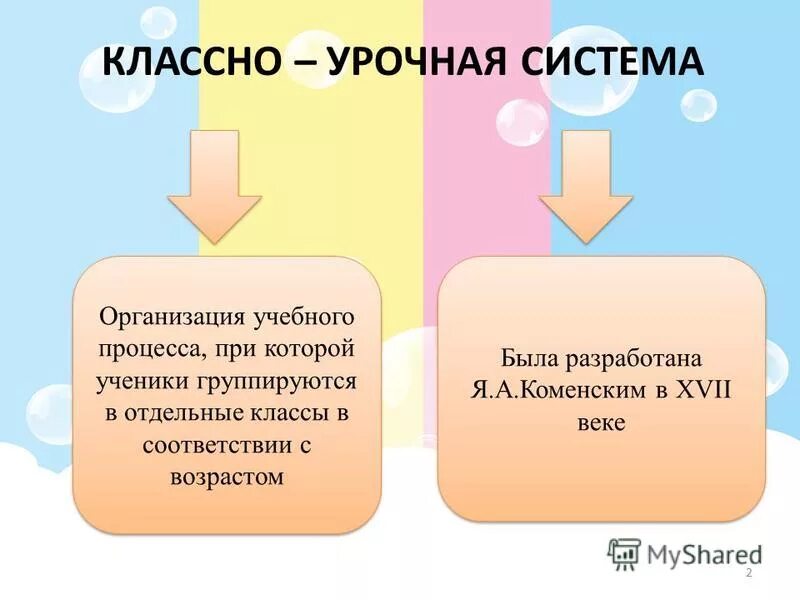 КЛАССНО – УРОЧНАЯ СИСТЕМА

Организация учебного процесса, при которой ученики группируются в отдельные классы в соответствии с возрастом

Была разработана Я.А.Коменским в XVII веке

MyShared

2